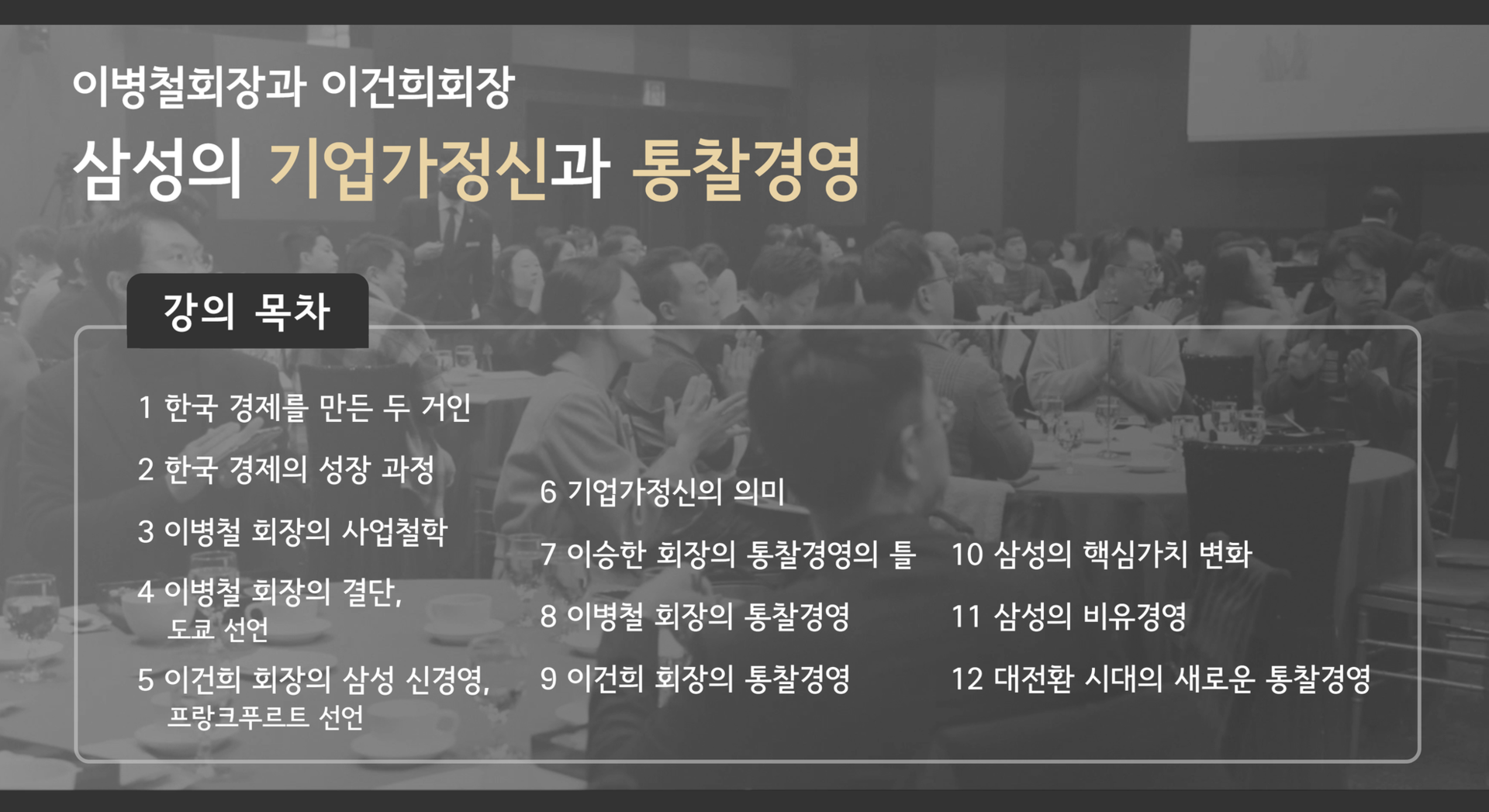 이병철회장과 이건희회장
삼성의 기업가정신과 통찰경영

강의 목차

1 한국 경제를 만든 두 거인

2 한국 경제의 성장 과정

3 이병철 회장의 사업철학

4 이병철 회장의 결단, 도쿄 선언

5 이건희 회장의 삼성 신경영, 프랑크푸르트 선언

6 기업가정신의 의미

7 이승한 회장의 통찰경영의 틀

8 이병철 회장의 통찰경영

9 이건희 회장의 통찰경영

10 삼성의 핵심가치 변화

11 삼성의 비유경영

12 대전환 시대의 새로운 통찰경영